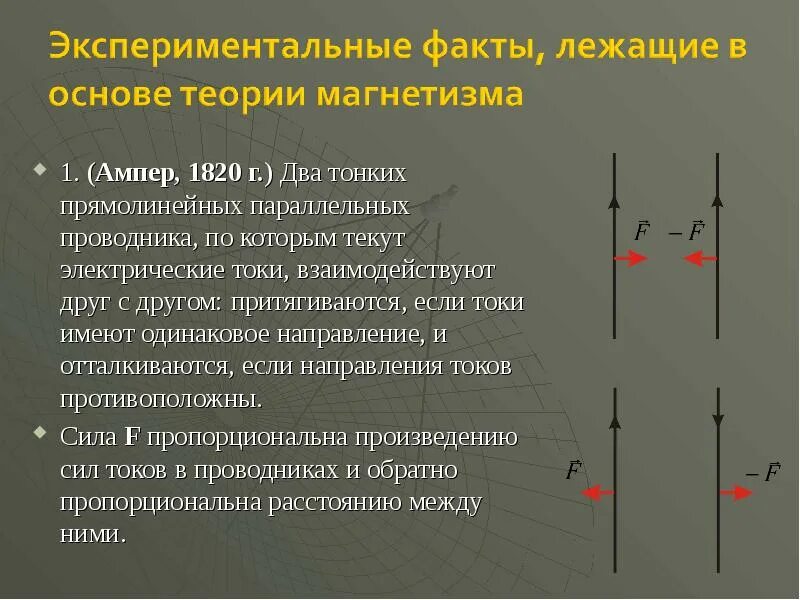 Экспериментальные факты, лежащие в основе теории магнетизма

1. (Ампер, 1820 г.) Два тонких прямолинейных параллельных проводника, по которым текут электрические токи, взаимодействуют друг с другом: притягиваются, если токи имеют одинаковое направление, и отталкиваются, если направления токов противоположны.

Сила F пропорциональна произведению сил токов в проводниках и обратно пропорциональна расстоянию между ними.

$\vec{F}$ $-\vec{F}$

$\vec{F}$ $-\vec{F}$